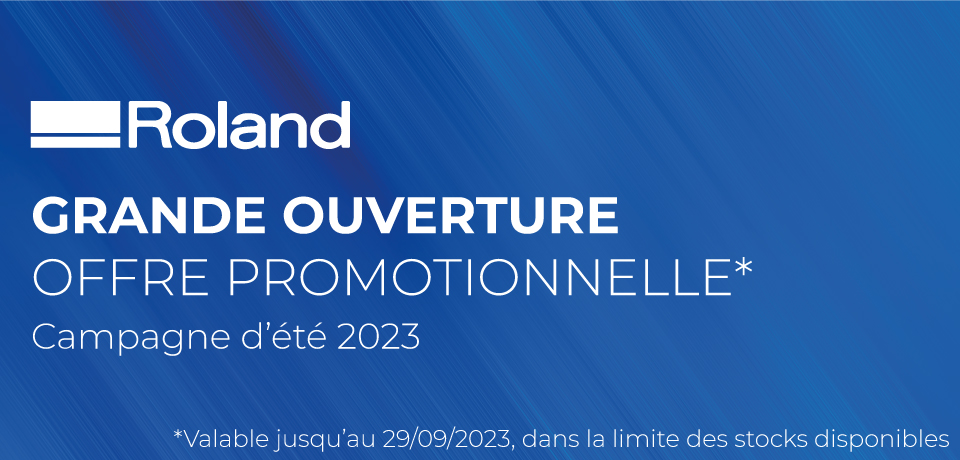 Roland

GRANDE OUVERTURE
OFFRE PROMOTIONNELLE*
Campagne d'été 2023

*Valable jusqu'au 29/09/2023, dans la limite des stocks disponibles